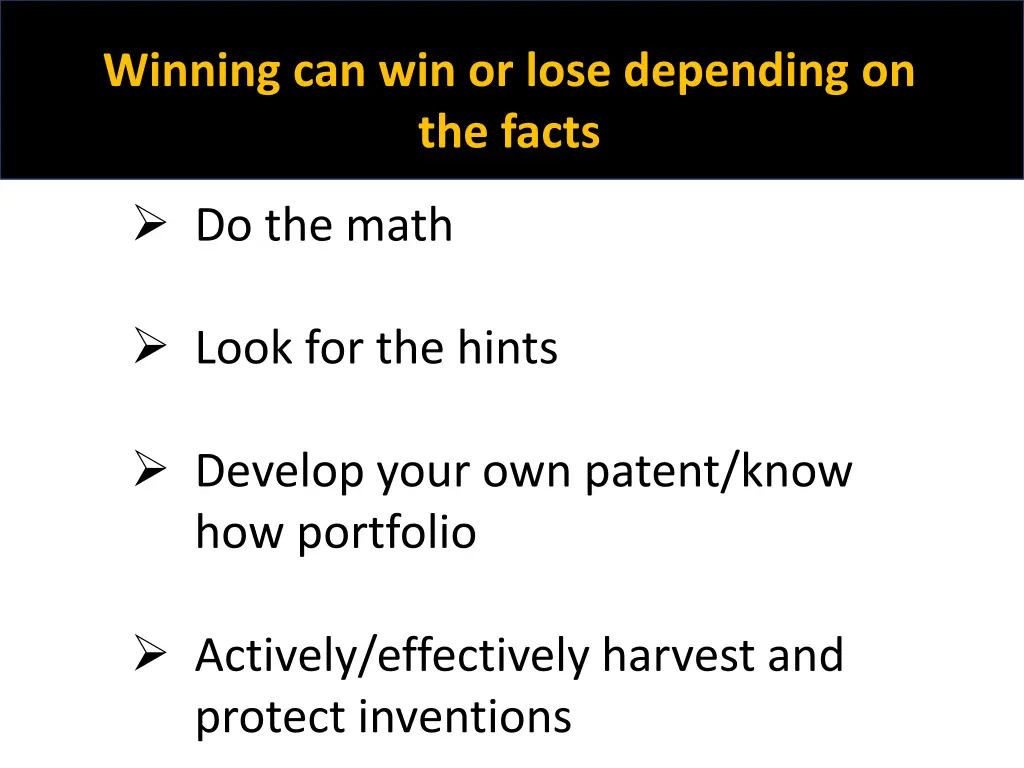 Winning can win or lose depending on the facts

➢ Do the math

➢ Look for the hints

➢ Develop your own patent/know how portfolio

➢ Actively/effectively harvest and protect inventions